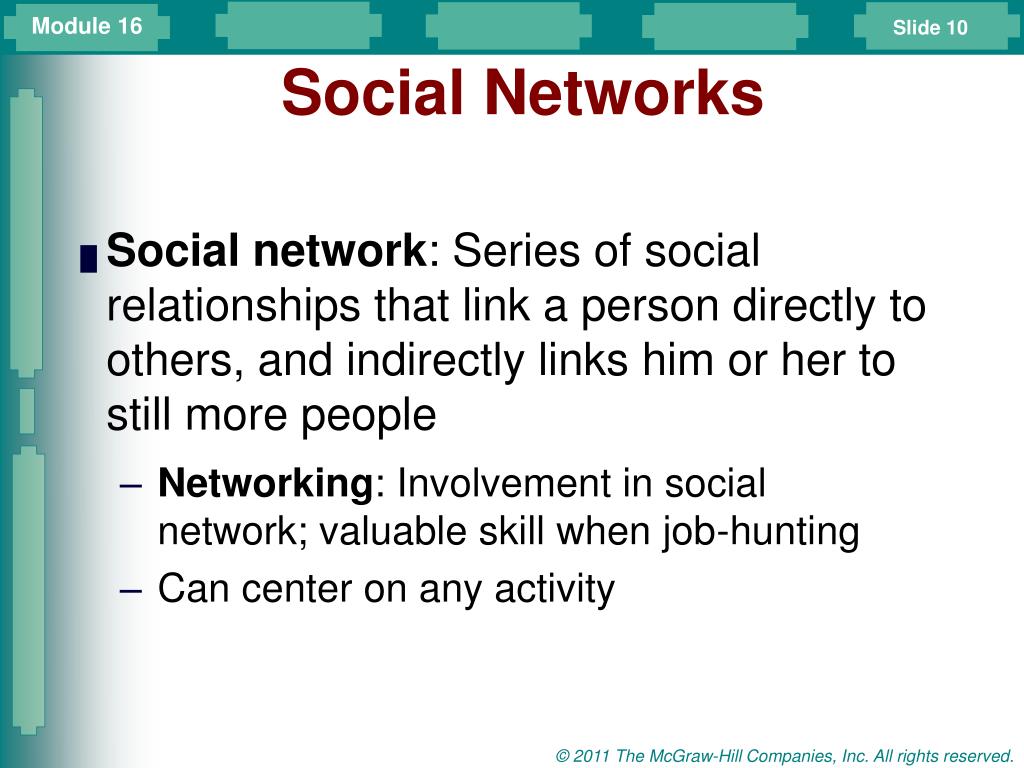 Module 16

Slide 10

Social Networks

Social network: Series of social relationships that link a person directly to others, and indirectly links him or her to still more people

– Networking: Involvement in social network; valuable skill when job-hunting

– Can center on any activity

© 2011 The McGraw-Hill Companies, Inc. All rights reserved.